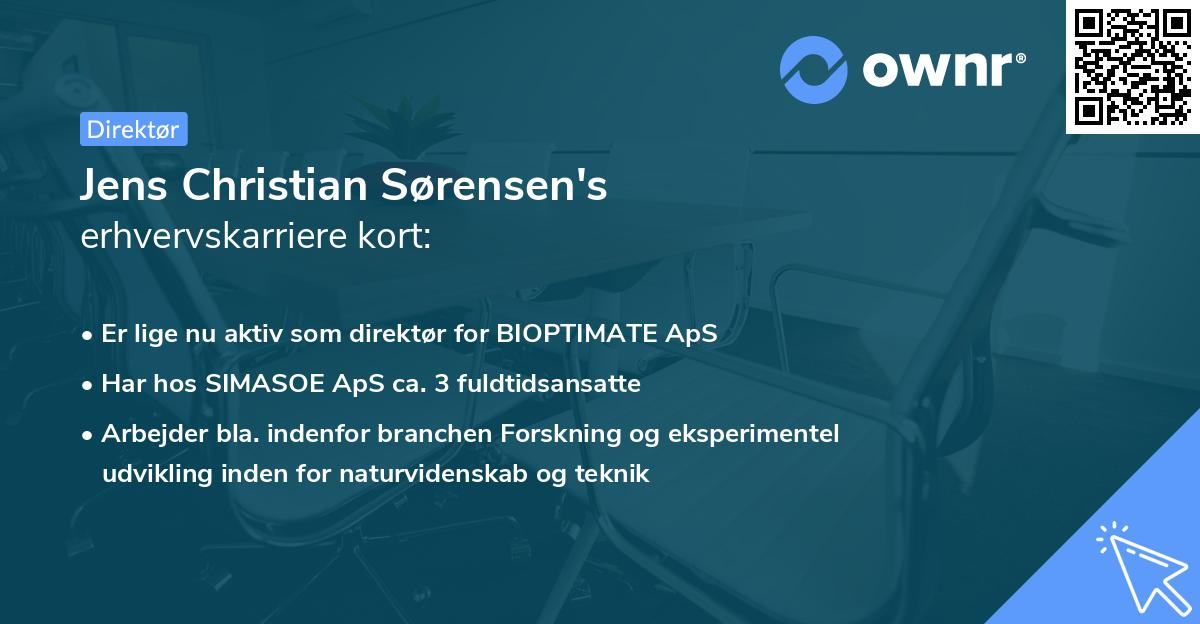 ownr®

Direktør

Jens Christian Sørensen's erhvervskarriere kort:

• Er lige nu aktiv som direktør for BIOPTIMATE ApS
• Har hos SIMASOE ApS ca. 3 fuldtidsansatte
• Arbejder bla. indenfor branchen Forskning og eksperimentel udvikling inden for naturvidenskab og teknik